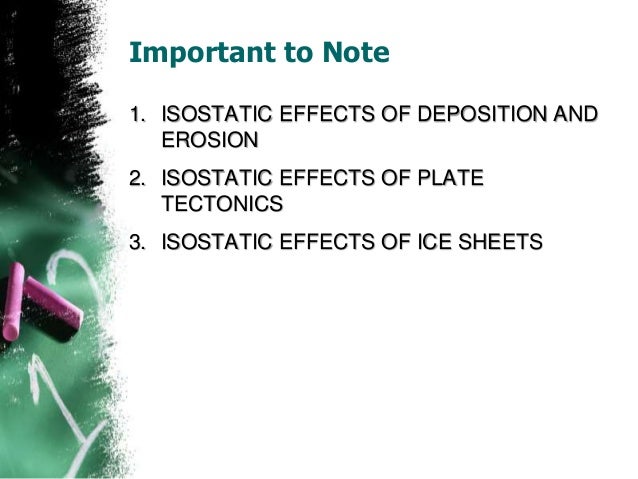 Important to Note

1. ISOSTATIC EFFECTS OF DEPOSITION AND EROSION

2. ISOSTATIC EFFECTS OF PLATE TECTONICS

3. ISOSTATIC EFFECTS OF ICE SHEETS